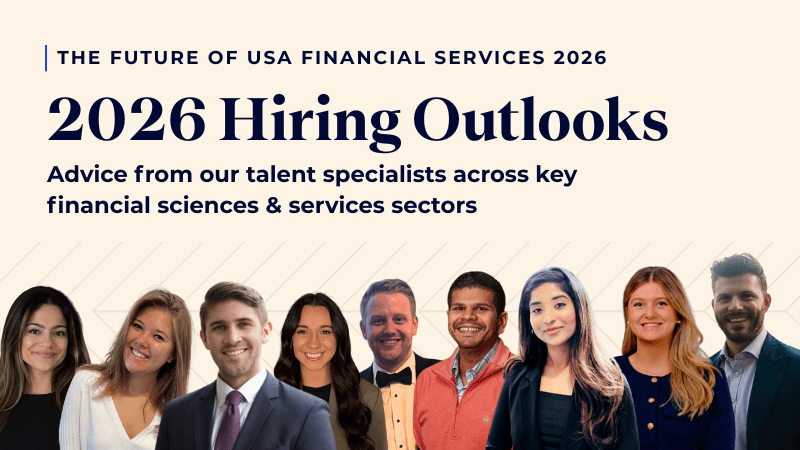 THE FUTURE OF USA FINANCIAL SERVICES 2026

2026 Hiring Outlooks

Advice from our talent specialists across key financial sciences & services sectors